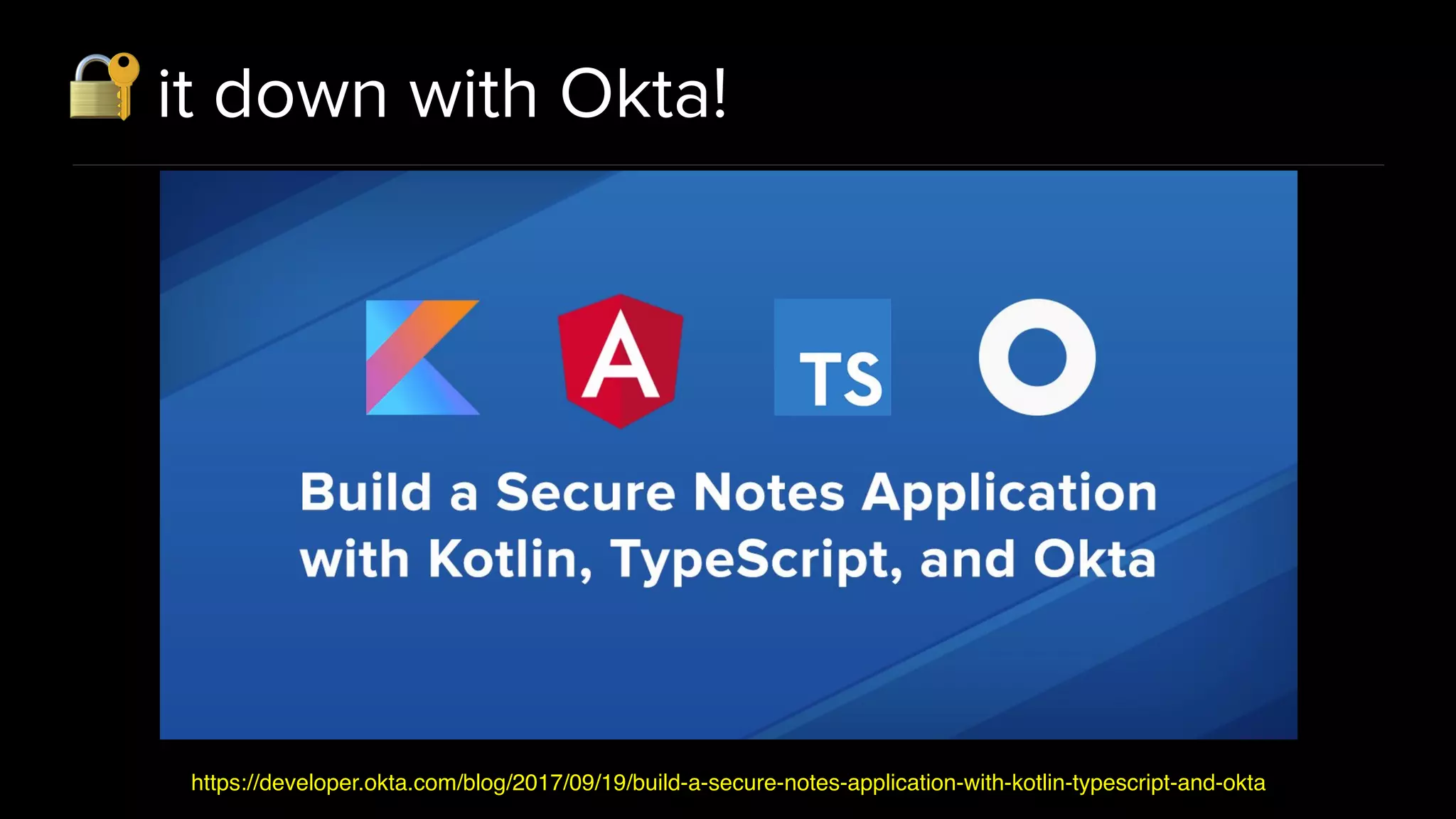 🔐 it down with Okta!

A

TS

Build a Secure Notes Application with Kotlin, TypeScript, and Okta

https://developer.okta.com/blog/2017/09/19/build-a-secure-notes-application-with-kotlin-typescript-and-okta